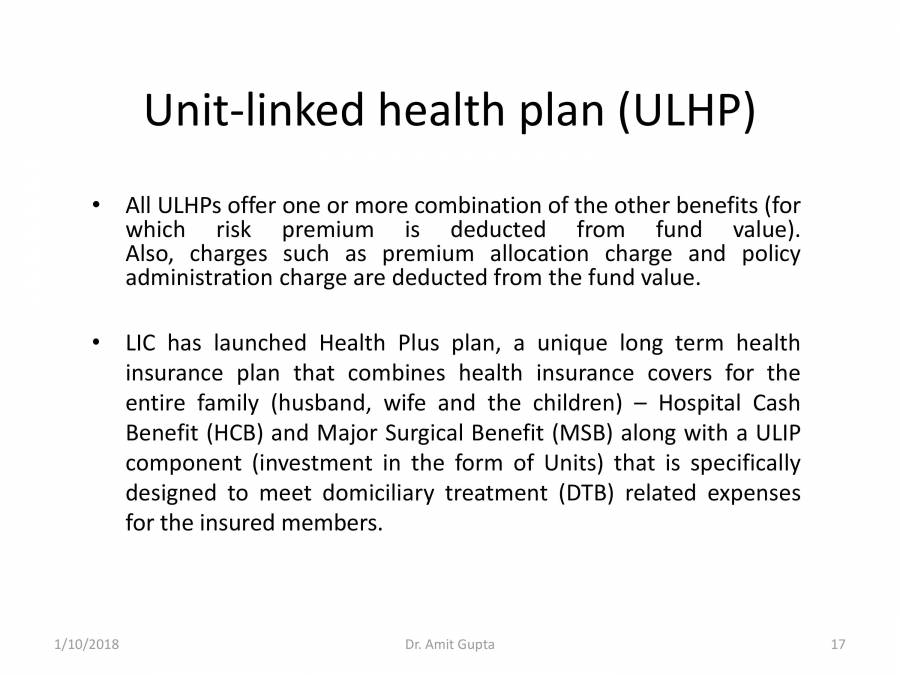 Unit-linked health plan (ULHP)

• All ULHPs offer one or more combination of the other benefits (for which risk premium is deducted from fund value). Also, charges such as premium allocation charge and policy administration charge are deducted from the fund value.

• LIC has launched Health Plus plan, a unique long term health insurance plan that combines health insurance covers for the entire family (husband, wife and the children) – Hospital Cash Benefit (HCB) and Major Surgical Benefit (MSB) along with a ULIP component (investment in the form of Units) that is specifically designed to meet domiciliary treatment (DTB) related expenses for the insured members.

1/10/2018

Dr. Amit Gupta

17